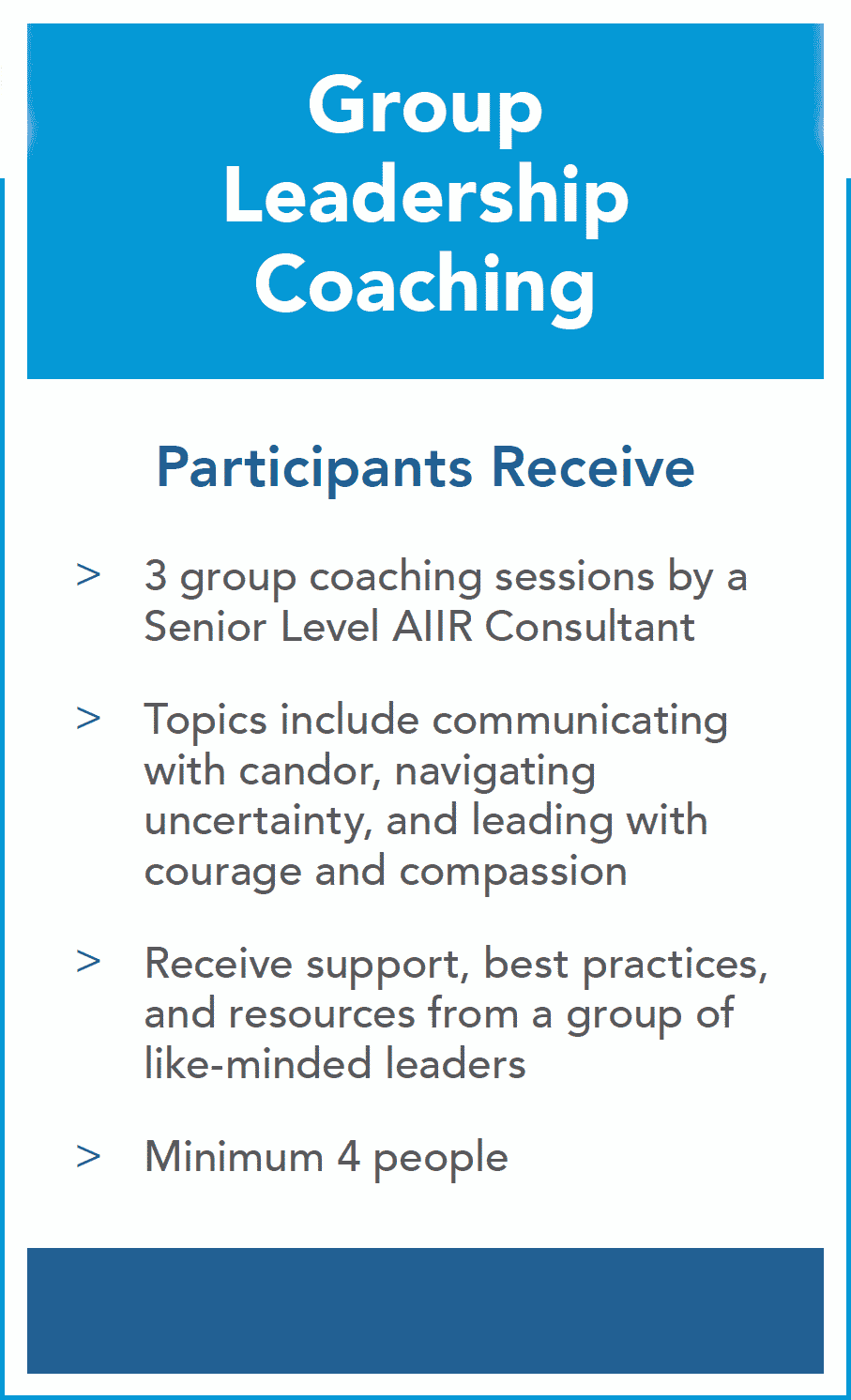 Group Leadership Coaching

Participants Receive

> 3 group coaching sessions by a Senior Level AIIR Consultant

> Topics include communicating with candor, navigating uncertainty, and leading with courage and compassion

> Receive support, best practices, and resources from a group of like-minded leaders

> Minimum 4 people